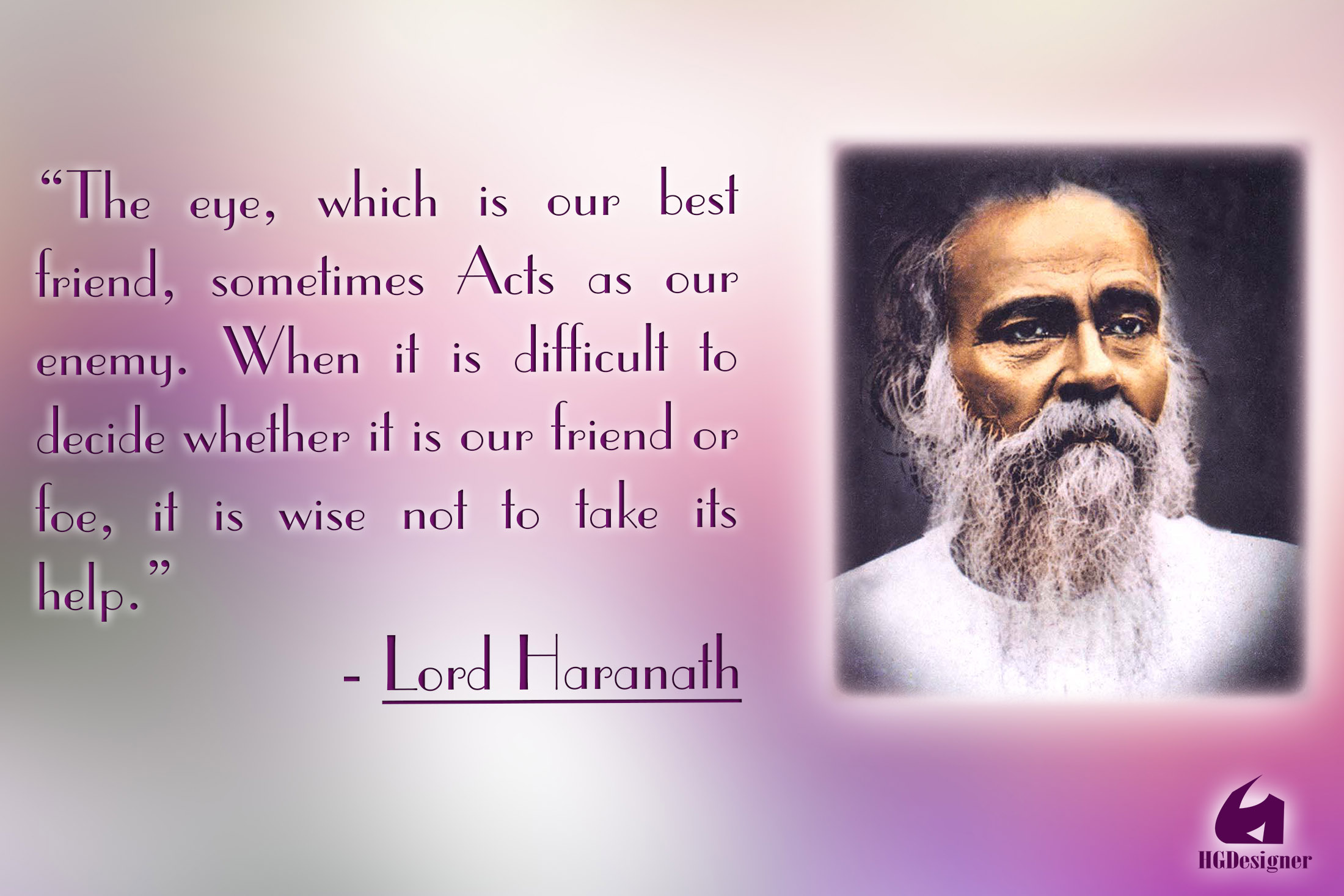 “The eye, which is our best friend, sometimes Acts as our enemy. When it is difficult to decide whether it is our friend or foe, it is wise not to take its help.”

- Lord Haranath

HGDesigner